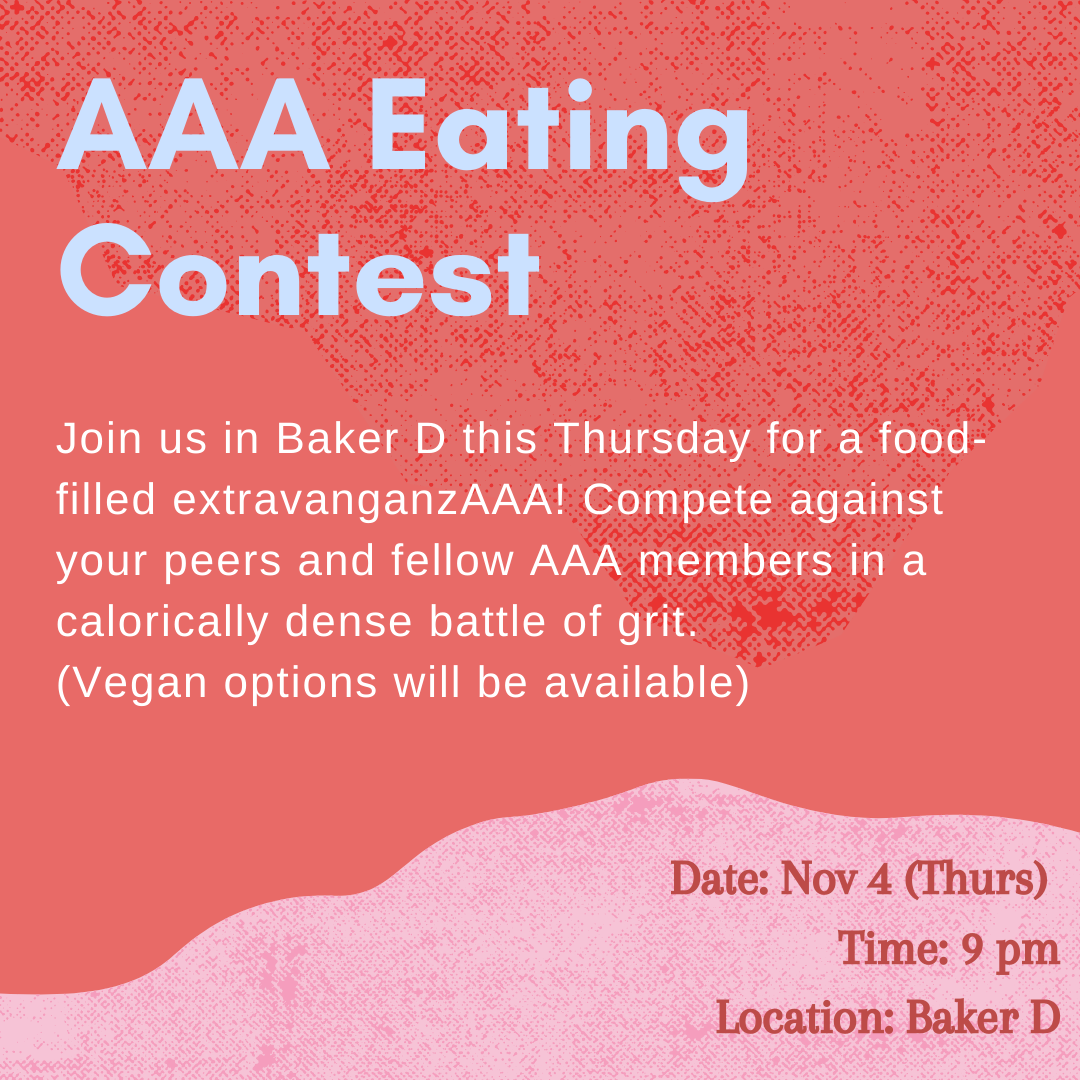 AAA Eating Contest

Join us in Baker D this Thursday for a food-filled extravanganzAAA! Compete against your peers and fellow AAA members in a calorically dense battle of grit.
(Vegan options will be available)

Date: Nov 4 (Thurs)
Time: 9 pm
Location: Baker D